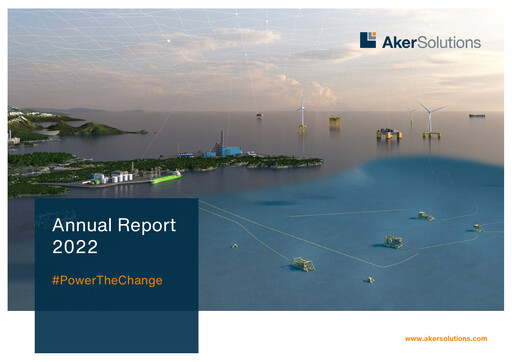 AkerSolutions

Annual Report 2022

#PowerTheChange

www.akersolutions.com